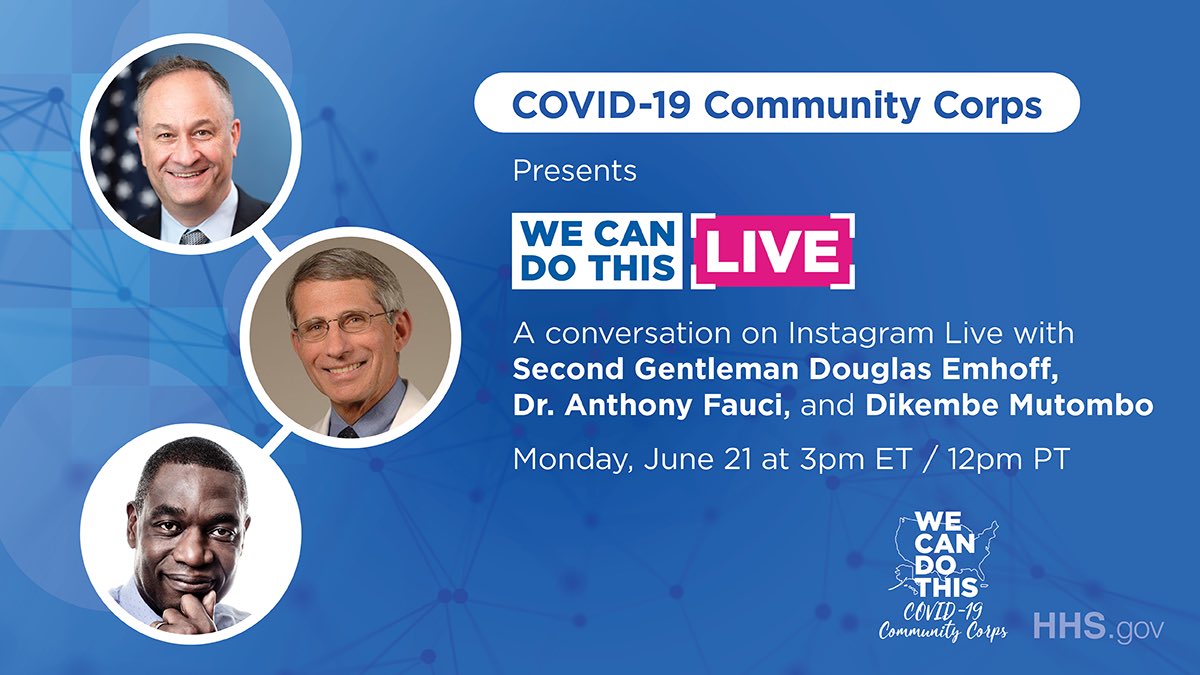 COVID-19 Community Corps

Presents

WE CAN DO THIS LIVE

A conversation on Instagram Live with **Second Gentleman Douglas Emhoff, Dr. Anthony Fauci,** and **Dikembe Mutombo**

Monday, June 21 at 3pm ET / 12pm PT

WE CAN DO THIS COVID-19 Community Corps

HHS.gov